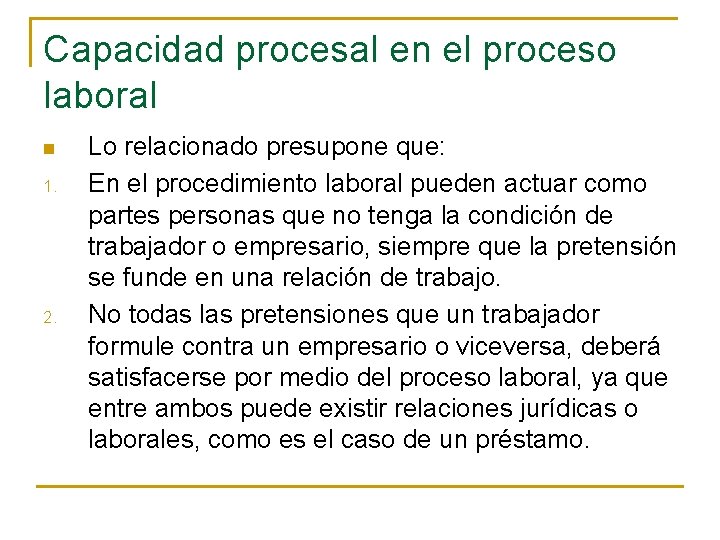 Capacidad procesal en el proceso laboral

Lo relacionado presupone que:

1. En el procedimiento laboral pueden actuar como partes personas que no tenga la condición de trabajador o empresario, siempre que la pretensión se funde en una relación de trabajo.

2. No todas las pretensiones que un trabajador formule contra un empresario o viceversa, deberá satisfacerse por medio del proceso laboral, ya que entre ambos puede existir relaciones jurídicas o laborales, como es el caso de un préstamo.